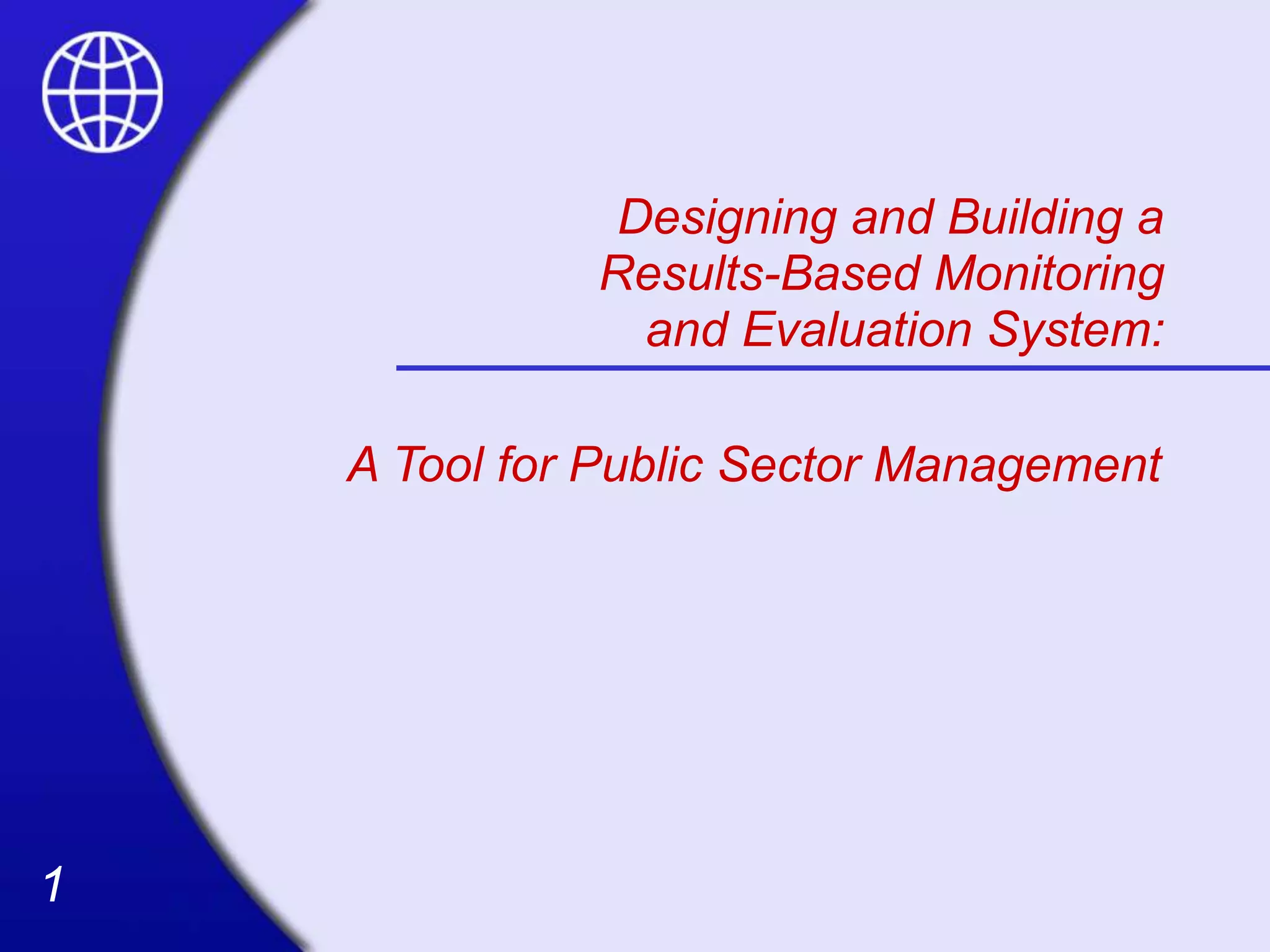 Designing and Building a Results-Based Monitoring and Evaluation System:

A Tool for Public Sector Management

1